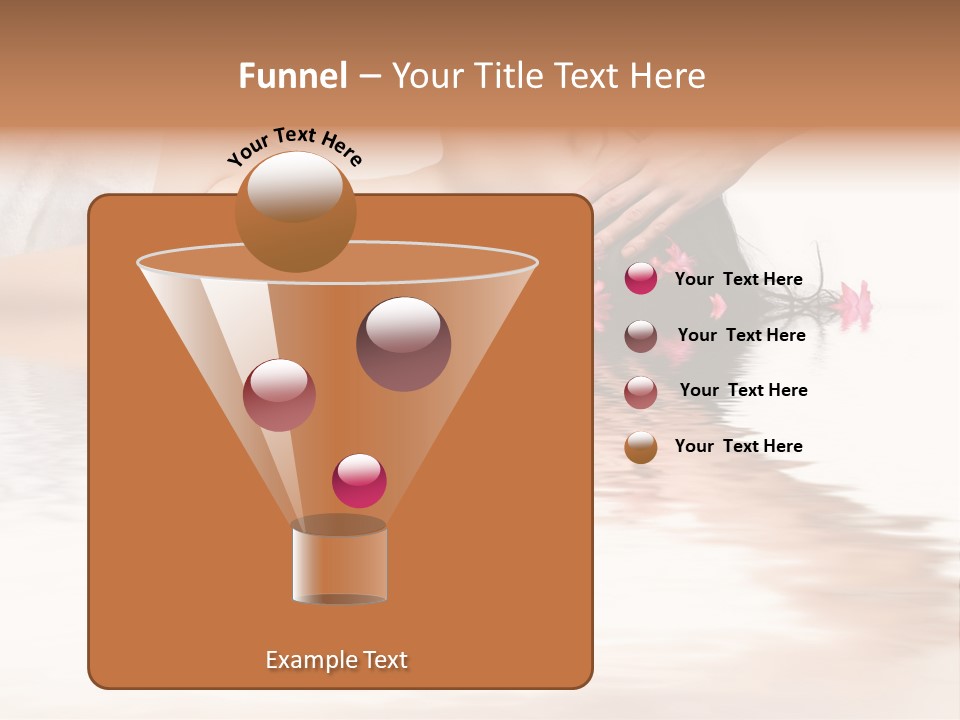 Funnel – Your Title Text Here

Your Text Here

Your Text Here

Your Text Here

Your Text Here

Your Text Here

Example Text